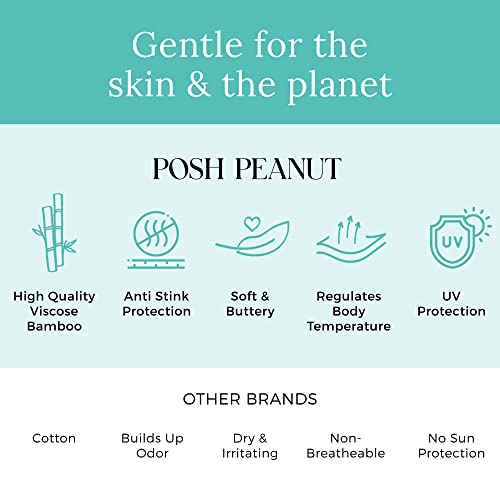 Gentle for the skin & the planet

POSH PEANUT

UV

High Quality Viscose Bamboo

Anti Stink Protection

Soft & Buttery

Regulates Body Temperature

UV Protection

OTHER BRANDS

Cotton

Builds Up Odor

Dry & Irritating

Non-Breatheable

No Sun Protection